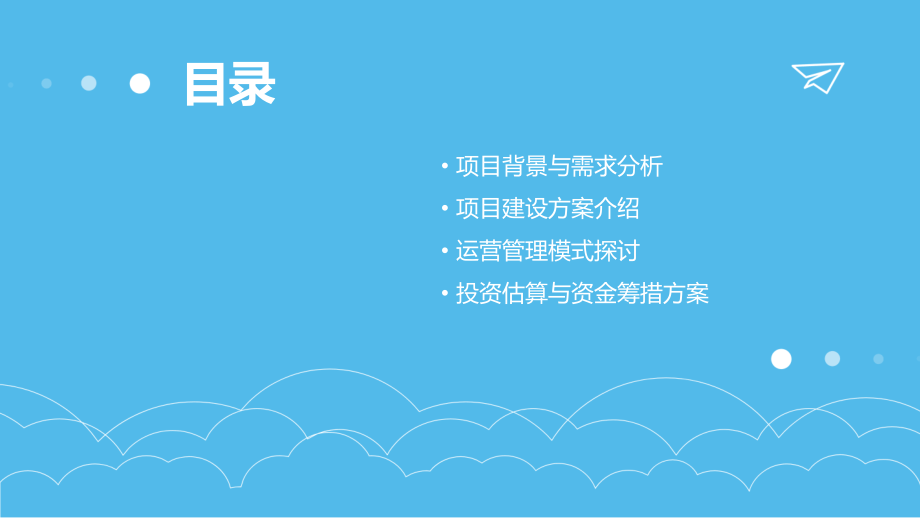 目录

• 项目背景与需求分析
• 项目建设方案介绍
• 运营管理模式探讨
• 投资估算与资金筹措方案